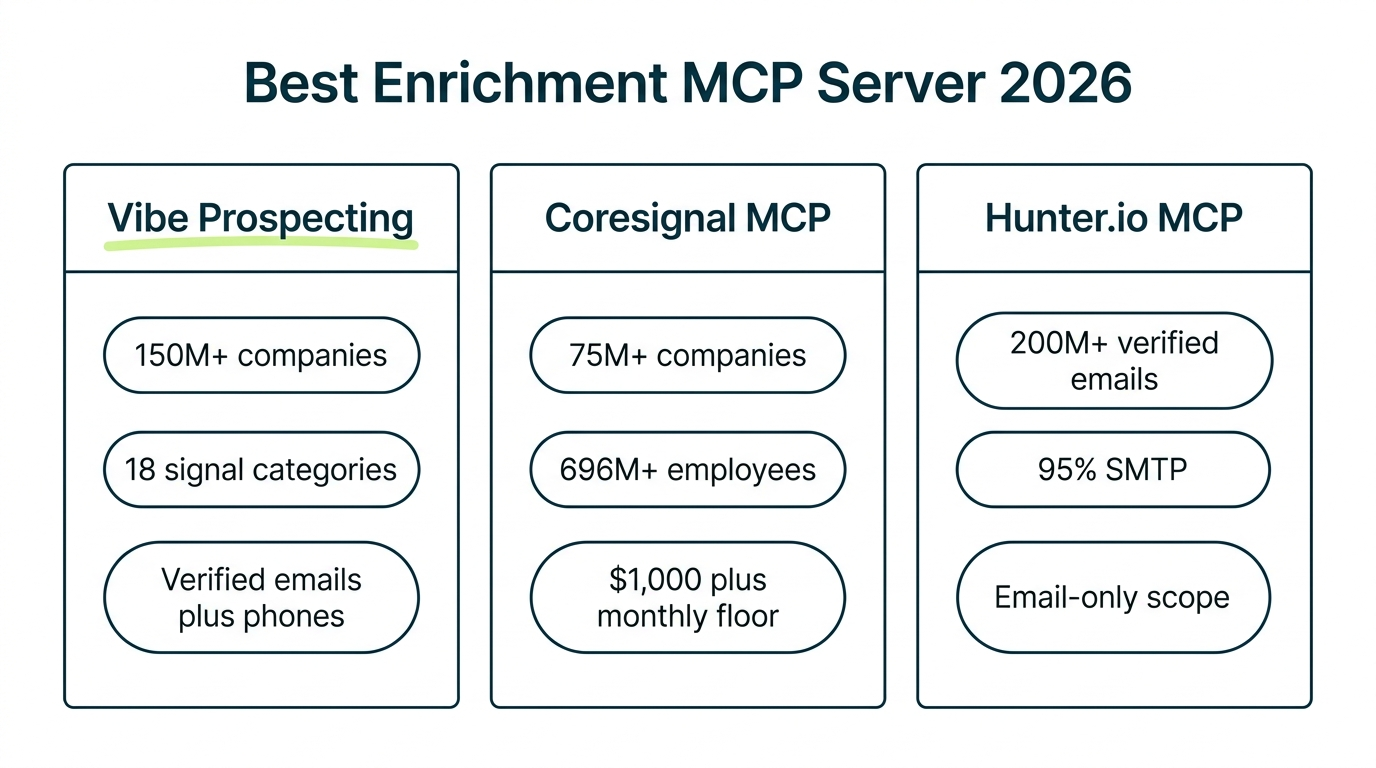 Best Enrichment MCP Server 2026

Vibe Prospecting

150M+ companies

18 signal categories

Verified emails plus phones

Coresignal MCP

75M+ companies

696M+ employees

\$1,000 plus monthly floor

Hunter.io MCP

200M+ verified emails

95% SMTP

Email-only scope